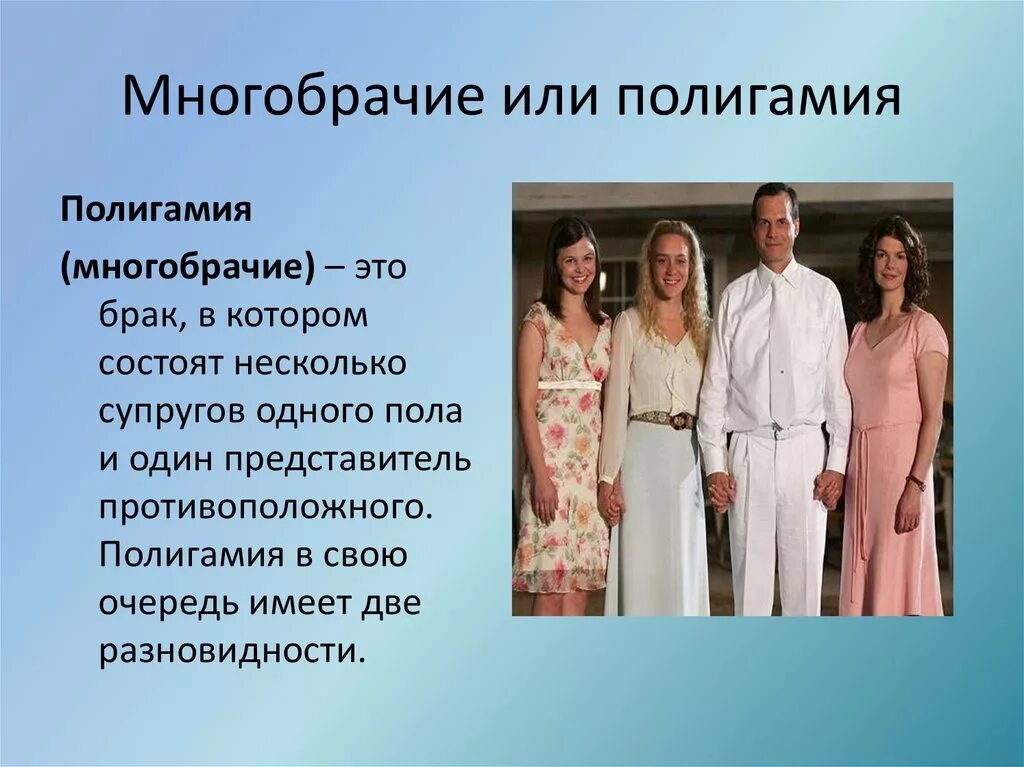 Многобрачие или полигамия

Полигамия
(многобрачие) – это брак, в котором состоят несколько супругов одного пола и один представитель противоположного. Полигамия в свою очередь имеет две разновидности.